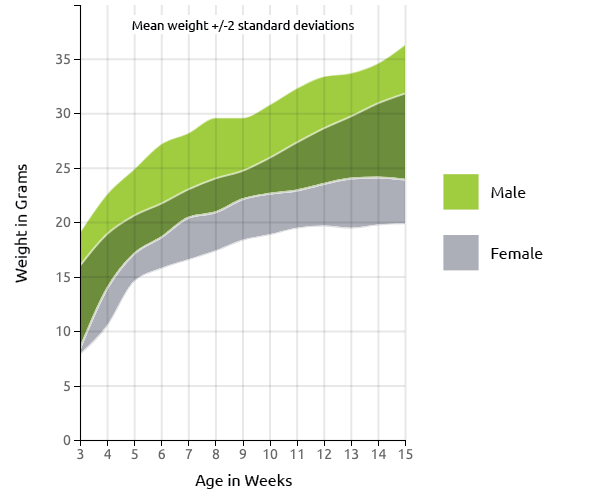 Mean weight +/-2 standard deviations

Weight in Grams

35
30
25
20
15
10
5
0

3 4 5 6 7 8 9 10 11 12 13 14 15

Age in Weeks

Male

Female